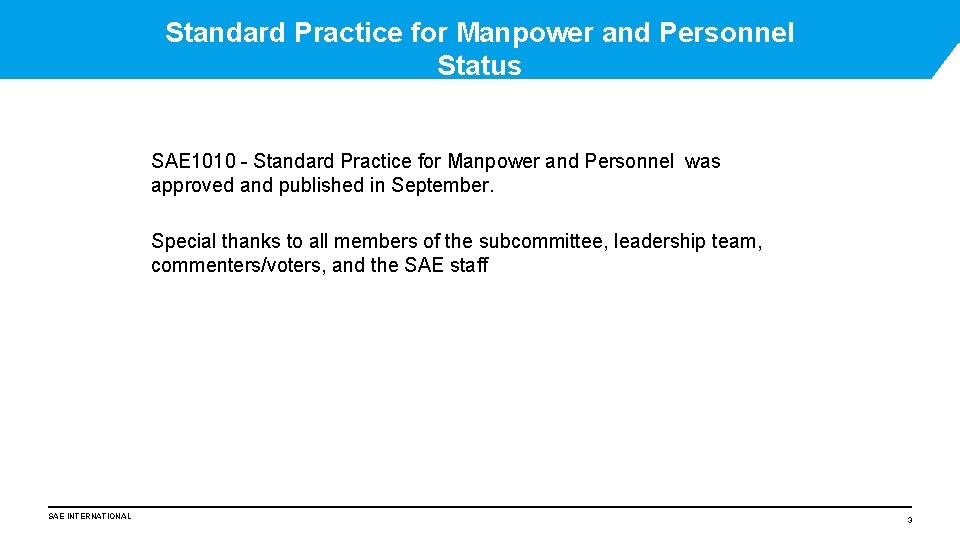 Standard Practice for Manpower and Personnel Status

SAE1010 - Standard Practice for Manpower and Personnel was approved and published in September.

Special thanks to all members of the subcommittee, leadership team, commenters/voters, and the SAE staff

SAE INTERNATIONAL

3